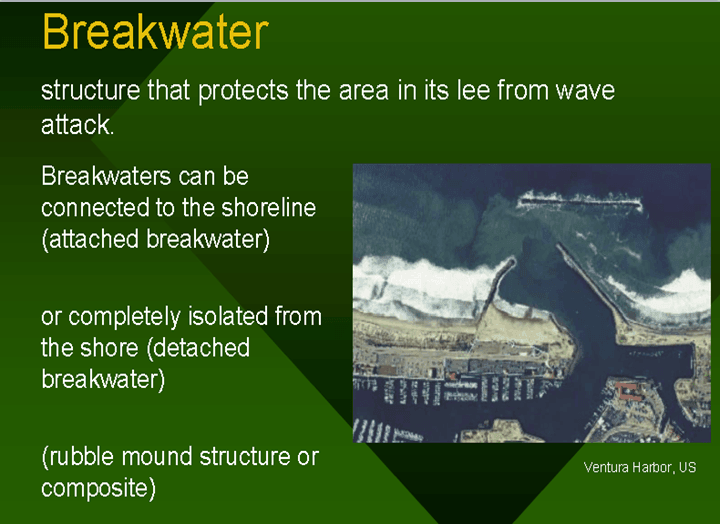 Breakwater

structure that protects the area in its lee from wave attack.

Breakwaters can be connected to the shoreline (attached breakwater)

or completely isolated from the shore (detached breakwater)

(rubble mound structure or composite)

Ventura Harbor, US